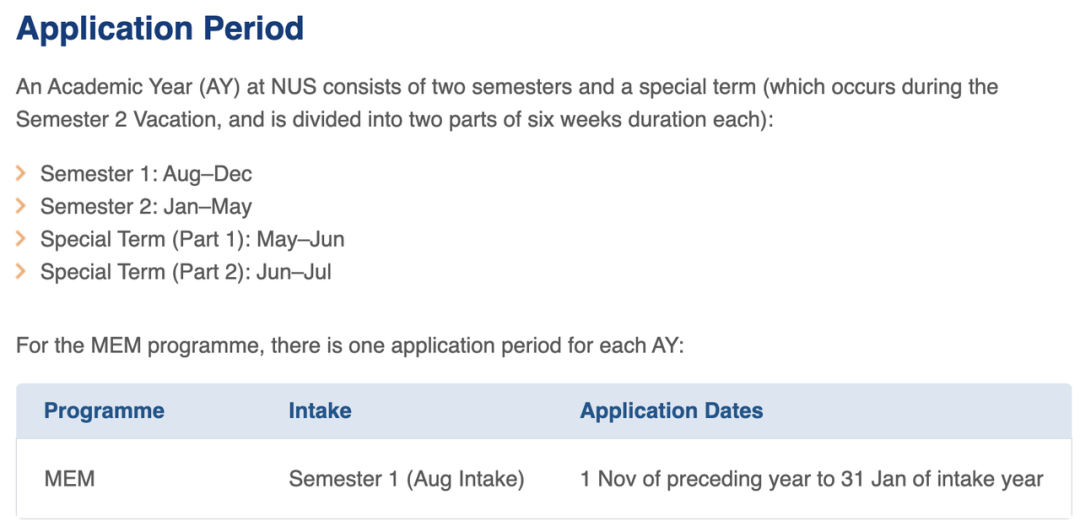 Application Period

An Academic Year (AY) at NUS consists of two semesters and a special term (which occurs during the Semester 2 Vacation, and is divided into two parts of six weeks duration each):

Semester 1: Aug–Dec
Semester 2: Jan–May
Special Term (Part 1): May–Jun
Special Term (Part 2): Jun–Jul

For the MEM programme, there is one application period for each AY:

| Programme | Intake | Application Dates |
|---|---|---|
| MEM | Semester 1 (Aug Intake) | 1 Nov of preceding year to 31 Jan of intake year |